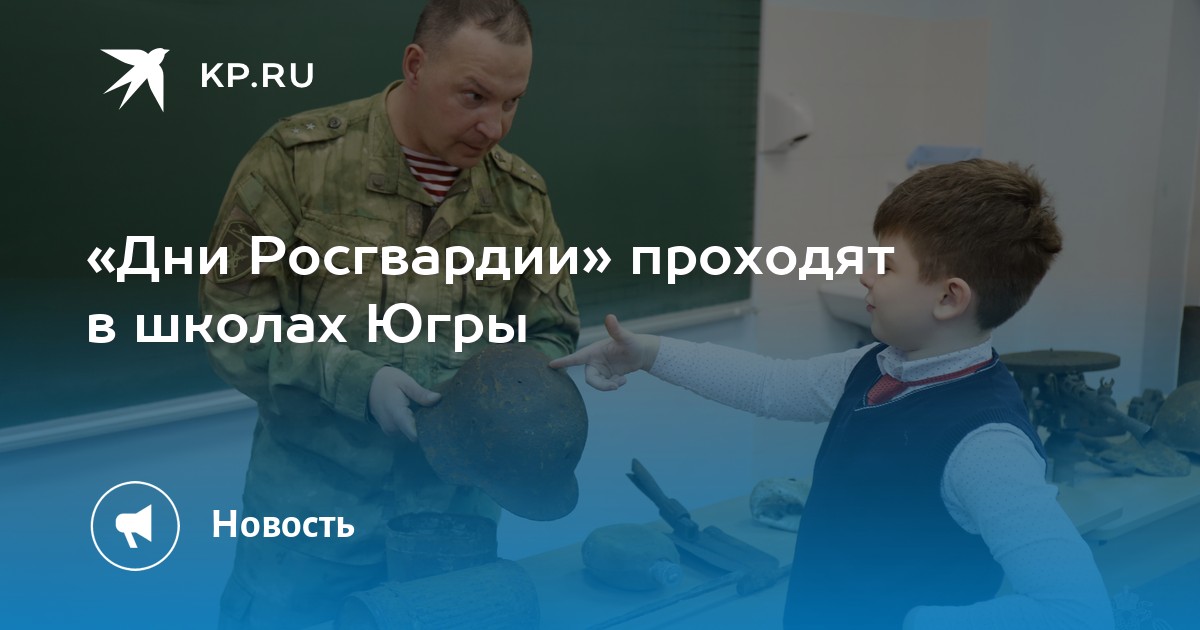 KP.RU

«Дни Росгвардии» проходят в школах Югры

Новость